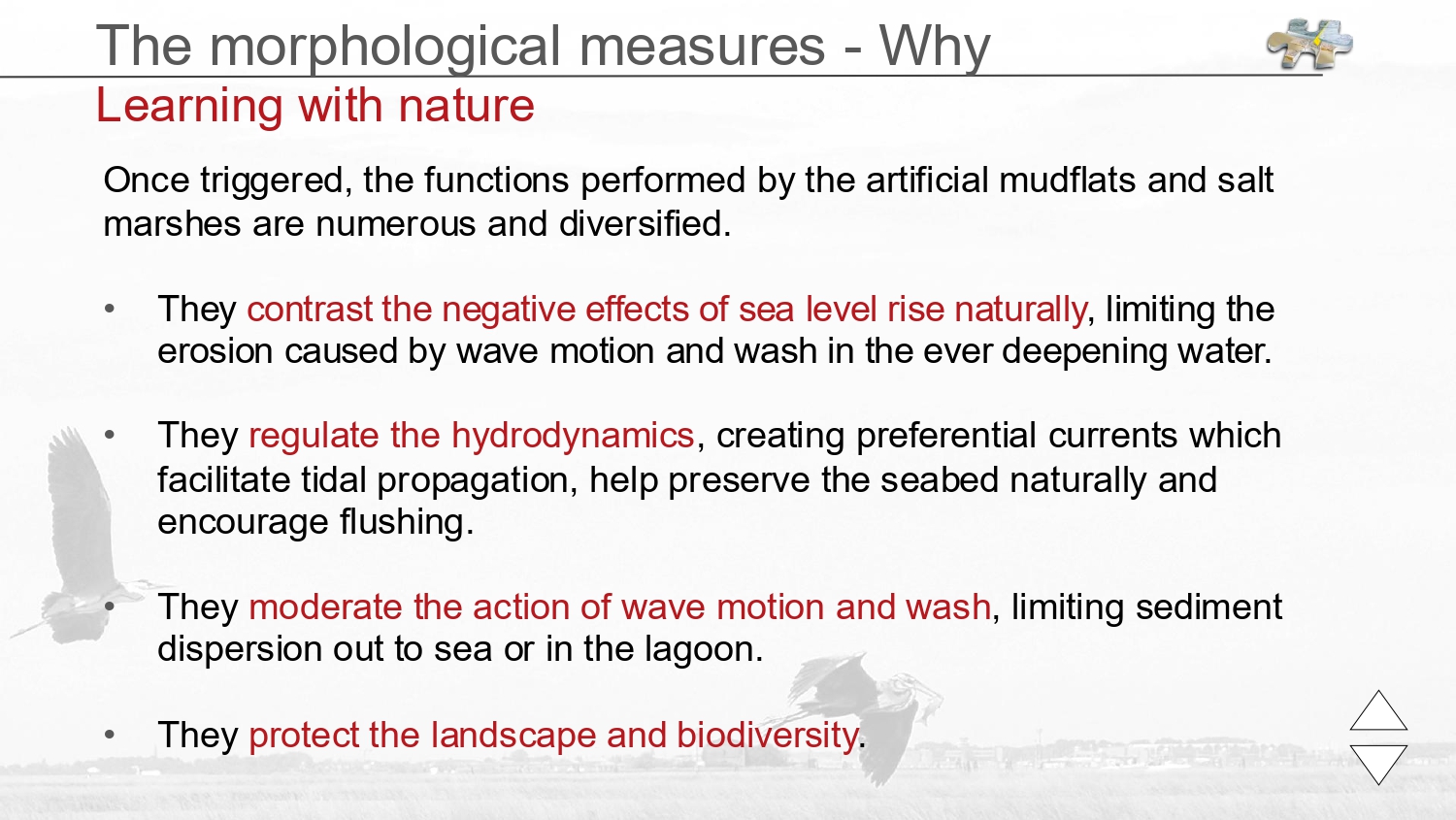 The morphological measures - Why
Learning with nature

Once triggered, the functions performed by the artificial mudflats and salt marshes are numerous and diversified.

• They contrast the negative effects of sea level rise naturally, limiting the erosion caused by wave motion and wash in the ever deepening water.

• They regulate the hydrodynamics, creating preferential currents which facilitate tidal propagation, help preserve the seabed naturally and encourage flushing.

• They moderate the action of wave motion and wash, limiting sediment dispersion out to sea or in the lagoon.

• They protect the landscape and biodiversity.